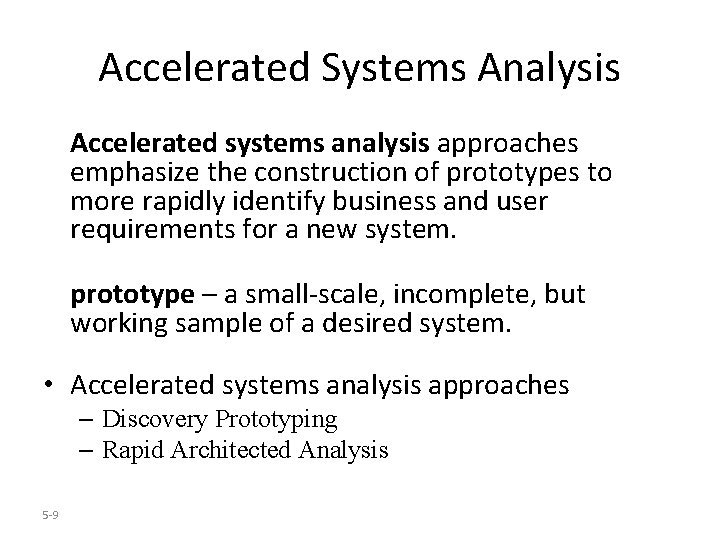 Accelerated Systems Analysis

Accelerated systems analysis approaches emphasize the construction of prototypes to more rapidly identify business and user requirements for a new system.

prototype – a small-scale, incomplete, but working sample of a desired system.

• Accelerated systems analysis approaches
– Discovery Prototyping
– Rapid Architected Analysis

5-9